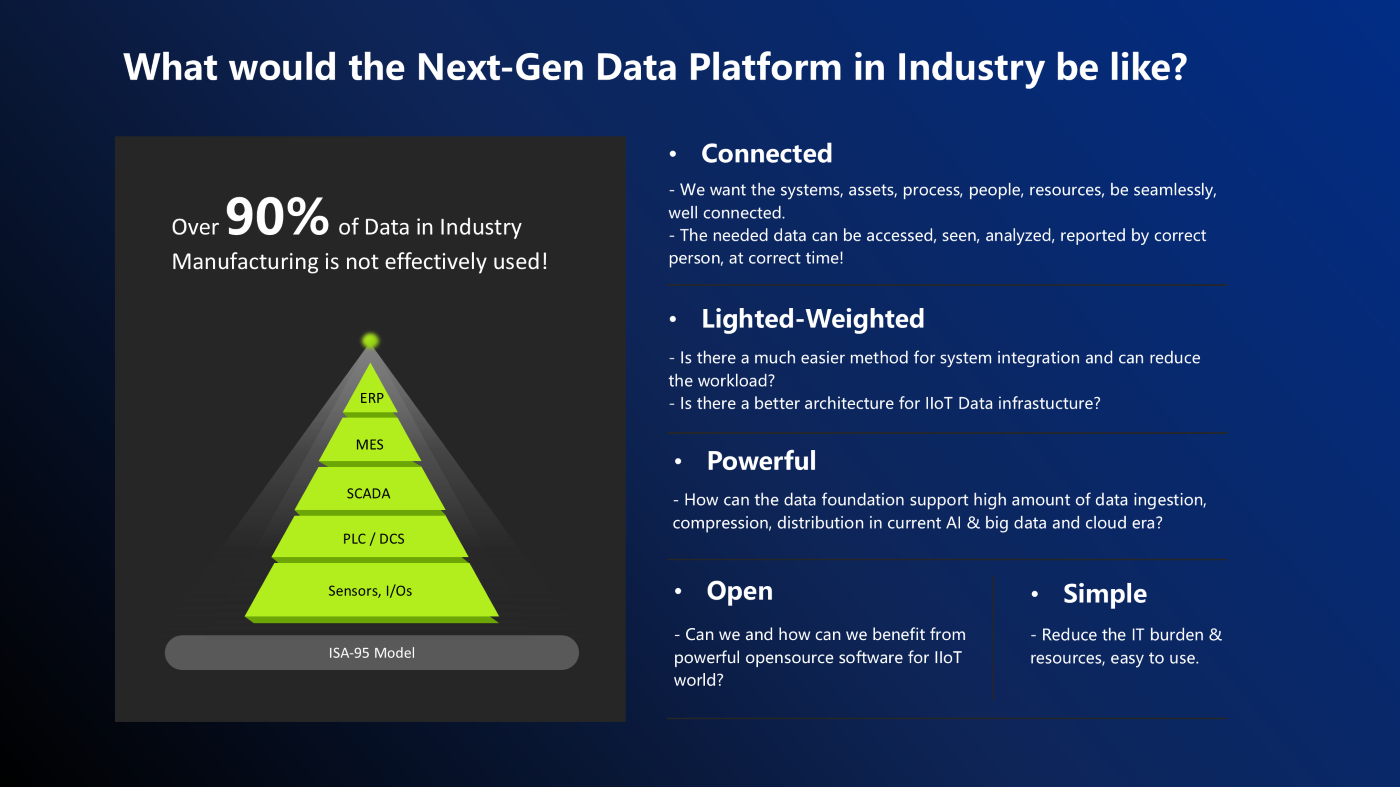 What would the Next-Gen Data Platform in Industry be like?

Over 90% of Data in Industry Manufacturing is not effectively used!

ERP
MES
SCADA
PLC / DCS
Sensors, I/Os
ISA-95 Model

• Connected

- We want the systems, assets, process, people, resources, be seamlessly, well connected.
- The needed data can be accessed, seen, analyzed, reported by correct person, at correct time!

• Lighted-Weighted

- Is there a much easier method for system integration and can reduce the workload?
- Is there a better architecture for IIoT Data infrastucture?

• Powerful

- How can the data foundation support high amount of data ingestion, compression, distribution in current AI & big data and cloud era?

• Open

- Can we and how can we benefit from powerful opensource software for IIoT world?

• Simple

- Reduce the IT burden & resources, easy to use.